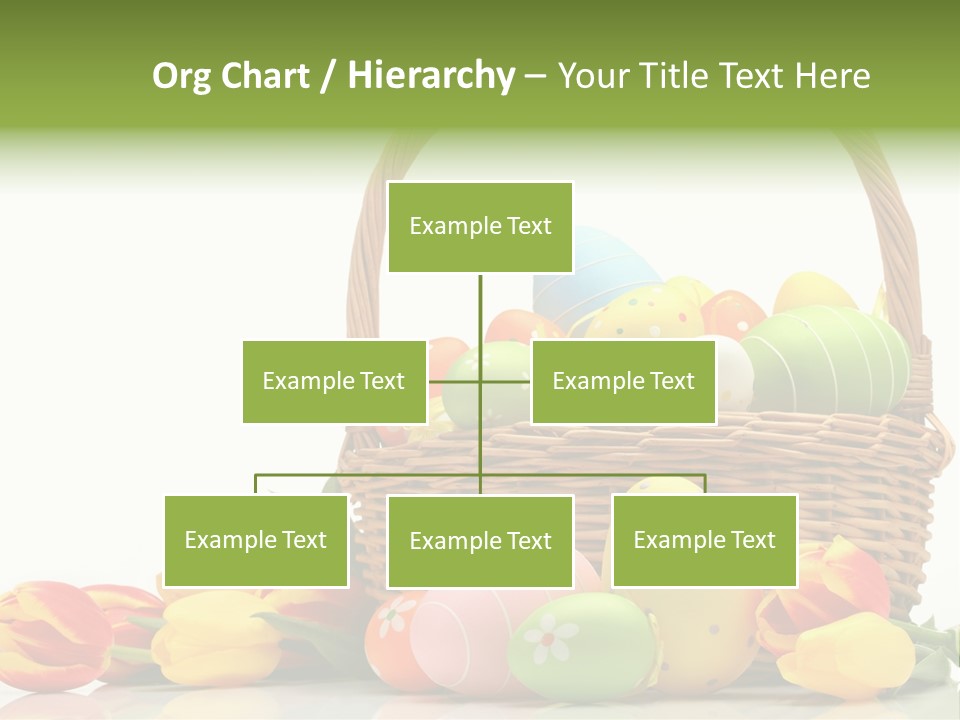 Org Chart / Hierarchy – Your Title Text Here

Example Text

Example Text

Example Text

Example Text

Example Text

Example Text